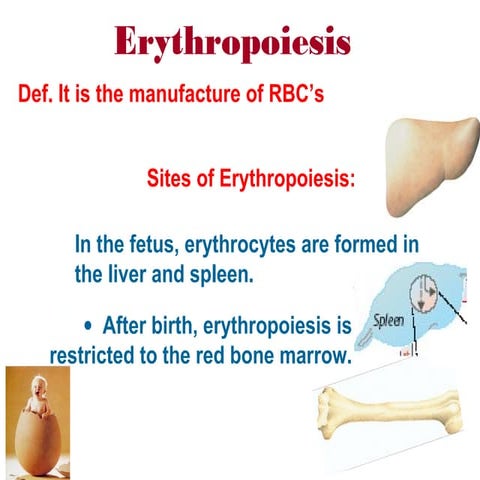 Erythropoiesis

Def. It is the manufacture of RBC's

Sites of Erythropoiesis:

In the fetus, erythrocytes are formed in the liver and spleen.

• After birth, erythropoiesis is restricted to the red bone marrow.

Spleen